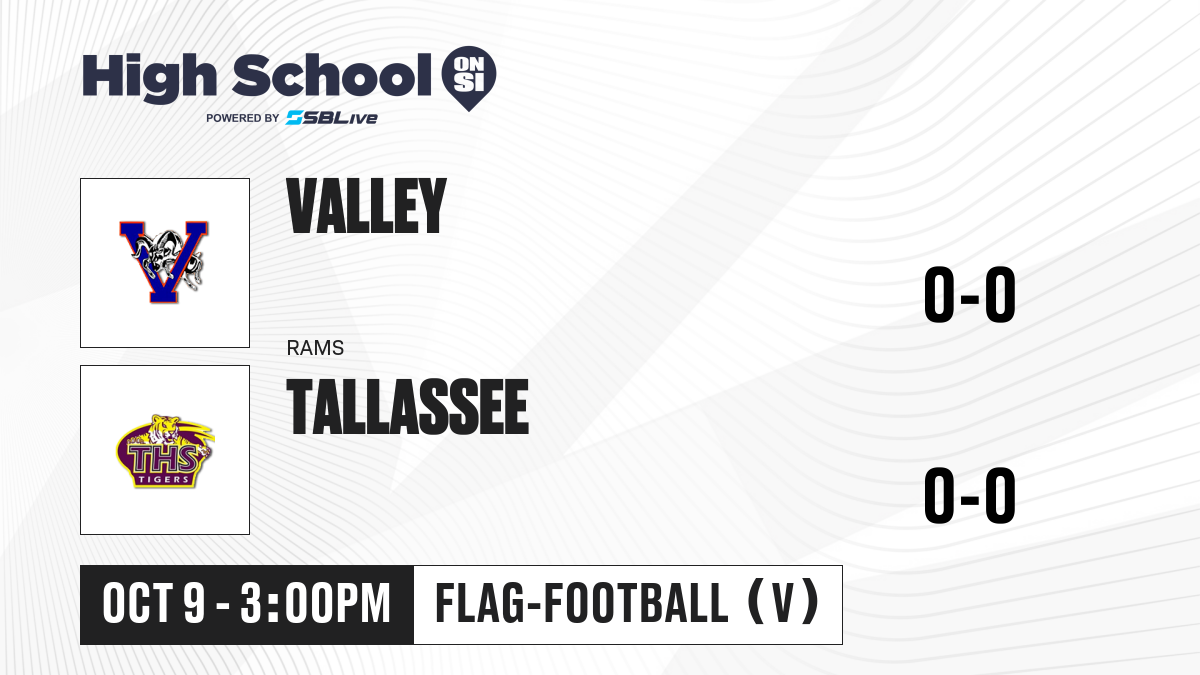 High School ON SI
POWERED BY SBLive

V

VALLEY

0-0

RAMS

THS TIGERS

TALLASSEE

0-0

OCT 9 - 3:00PM

FLAG-FOOTBALL (V)